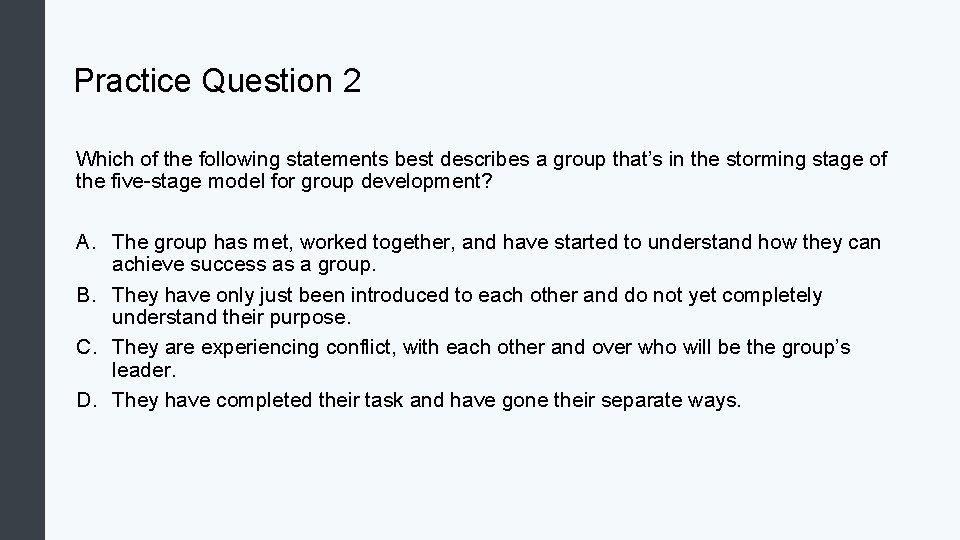 Practice Question 2

Which of the following statements best describes a group that’s in the storming stage of the five-stage model for group development?

A. The group has met, worked together, and have started to understand how they can achieve success as a group.
B. They have only just been introduced to each other and do not yet completely understand their purpose.
C. They are experiencing conflict, with each other and over who will be the group’s leader.
D. They have completed their task and have gone their separate ways.